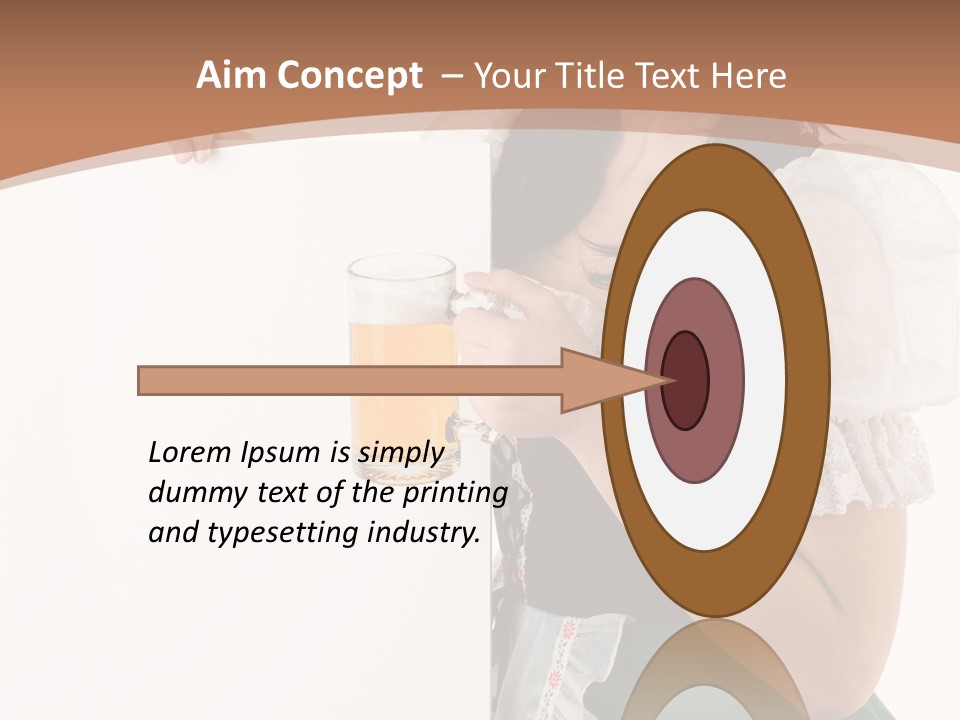 Aim Concept – Your Title Text Here

Lorem Ipsum is simply dummy text of the printing and typesetting industry.